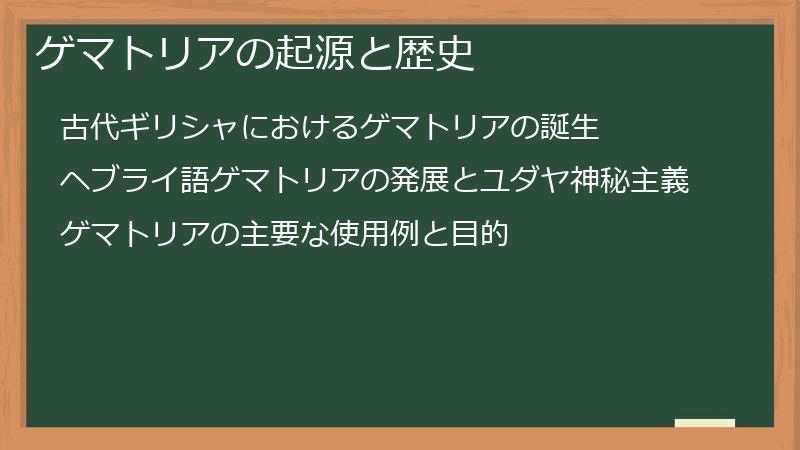 ゲマトリアの起源と歴史

古代ギリシャにおけるゲマトリアの誕生

ヘブライ語ゲマトリアの発展とユダヤ神秘主義

ゲマトリアの主要な使用例と目的